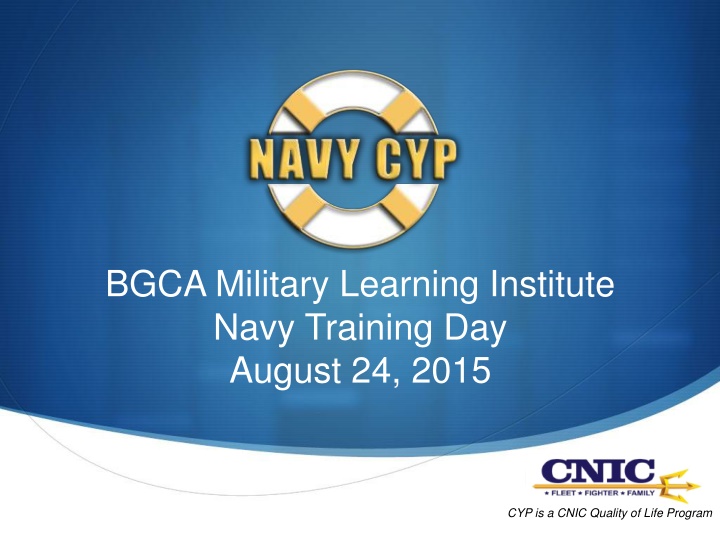 NAVY CYP

BGCA Military Learning Institute
Navy Training Day
August 24, 2015

CNIC
★ FLEET ★ FIGHTER ★ FAMILY

CYP is a CNIC Quality of Life Program